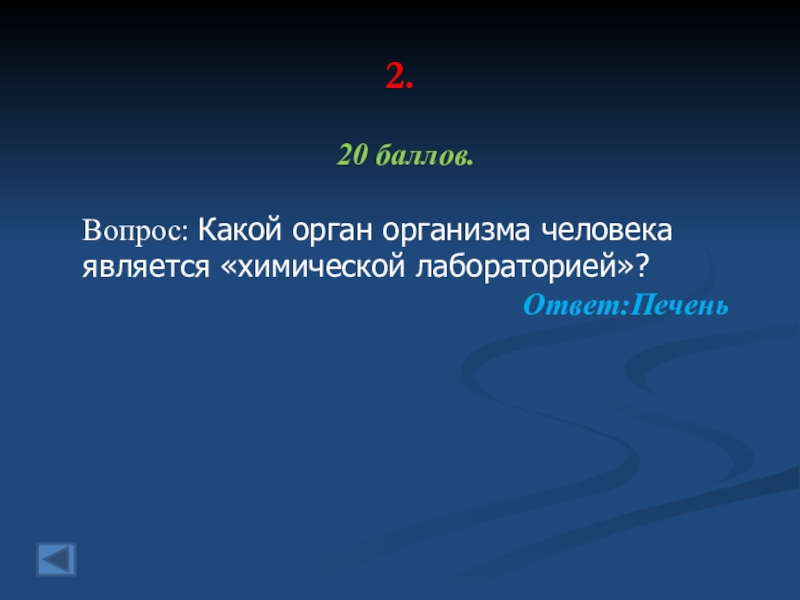 2.

20 баллов.

Вопрос: Какой орган организма человека является «химической лабораторией»?

Ответ:Печень